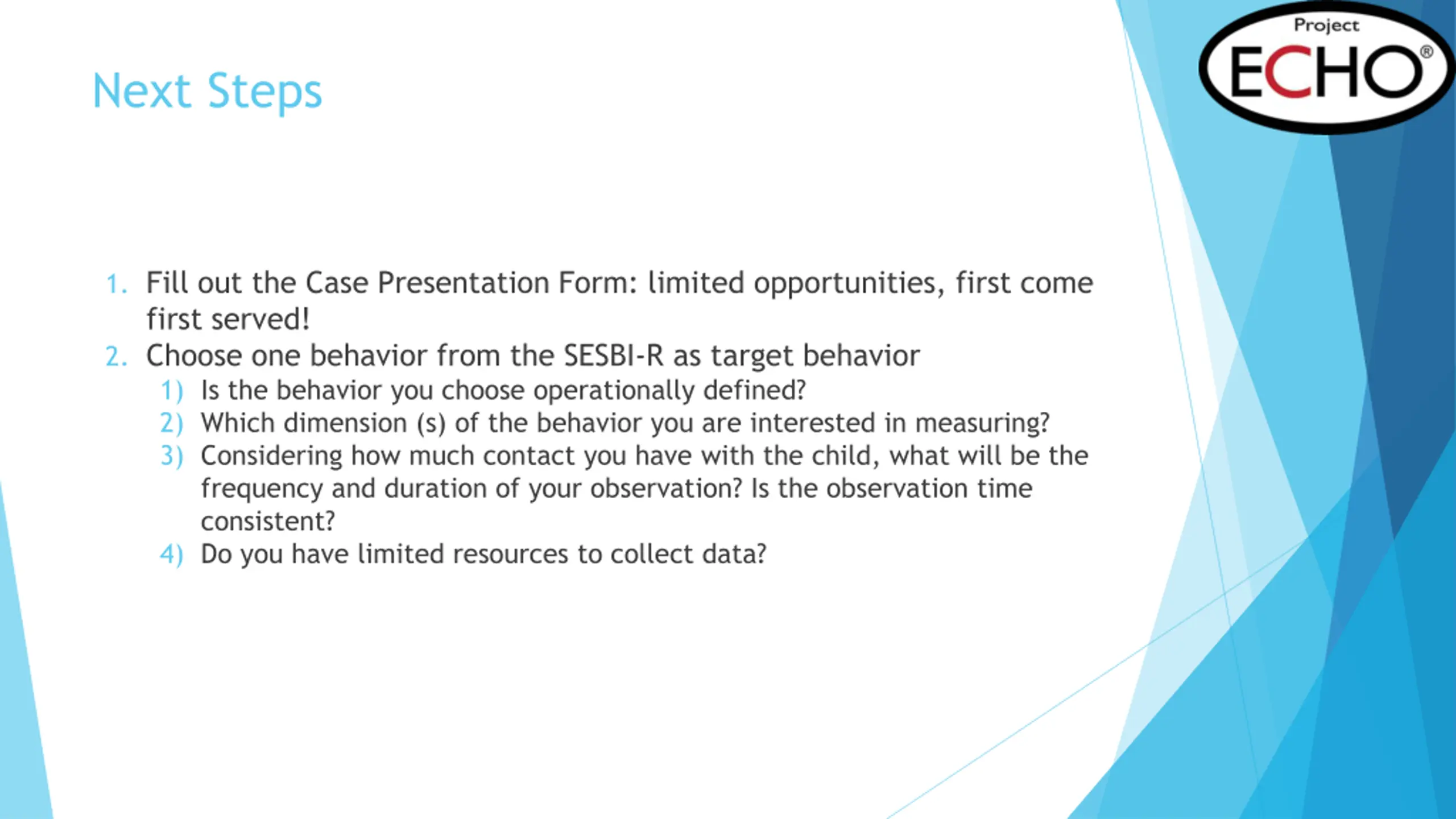 Project ECHO®

Next Steps

1. Fill out the Case Presentation Form: limited opportunities, first come first served!
2. Choose one behavior from the SESBI-R as target behavior
   1) Is the behavior you choose operationally defined?
   2) Which dimension (s) of the behavior you are interested in measuring?
   3) Considering how much contact you have with the child, what will be the frequency and duration of your observation? Is the observation time consistent?
   4) Do you have limited resources to collect data?